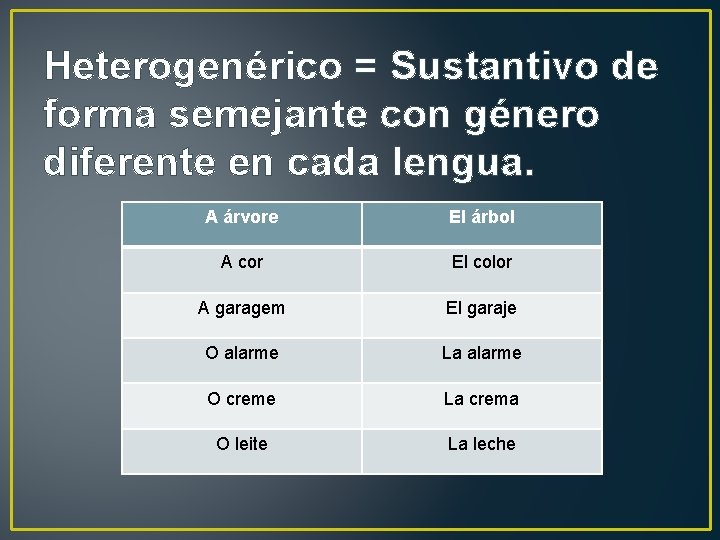 Heterogenérico = Sustantivo de forma semejante con género diferente en cada lengua.

| A árvore | El árbol |
|---|---|
| A cor | El color |
| A garagem | El garaje |
| O alarme | La alarme |
| O creme | La crema |
| O leite | La leche |